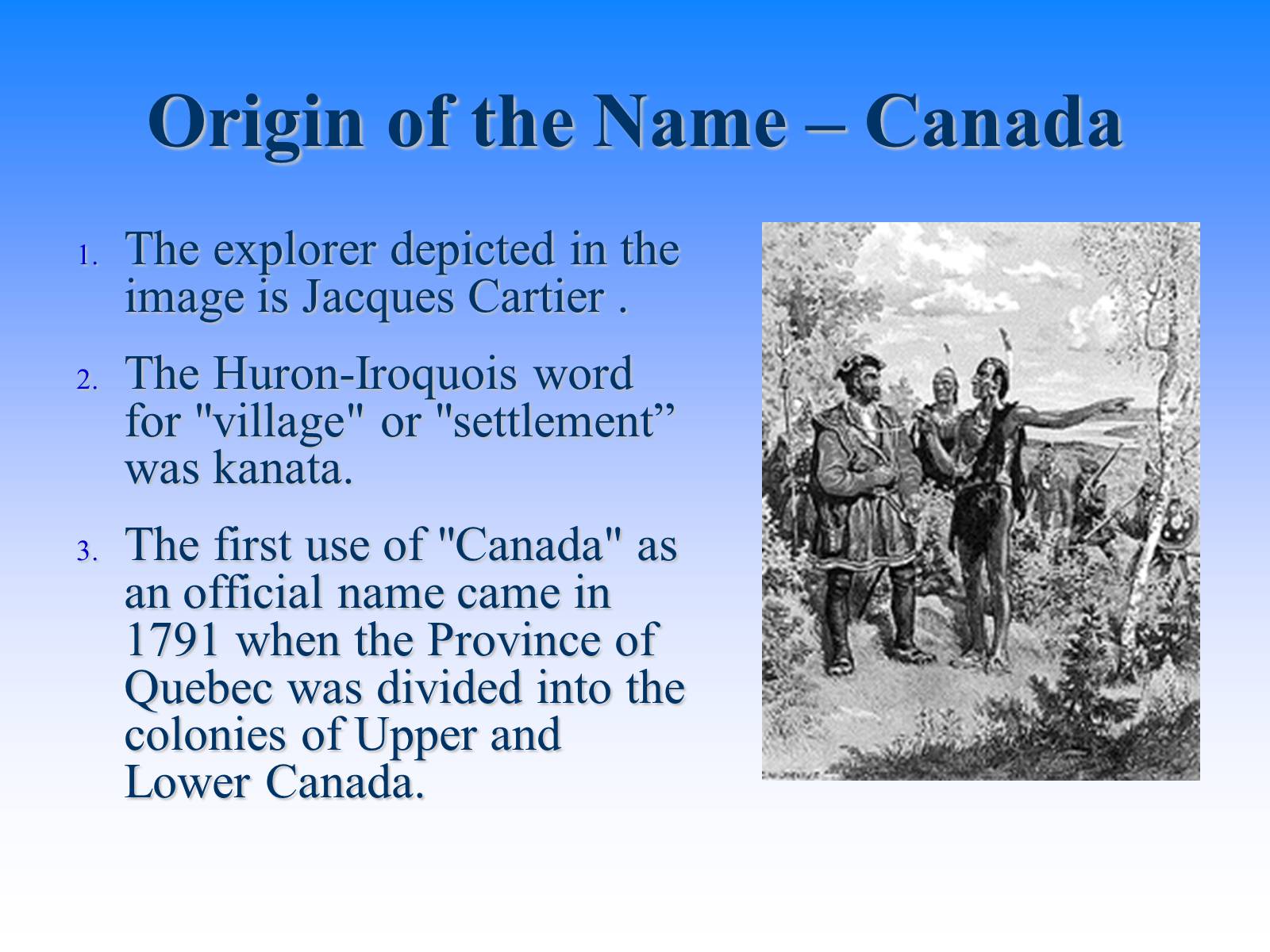 Origin of the Name – Canada

1. The explorer depicted in the image is Jacques Cartier .

2. The Huron-Iroquois word for "village" or "settlement” was kanata.

3. The first use of "Canada" as an official name came in 1791 when the Province of Quebec was divided into the colonies of Upper and Lower Canada.